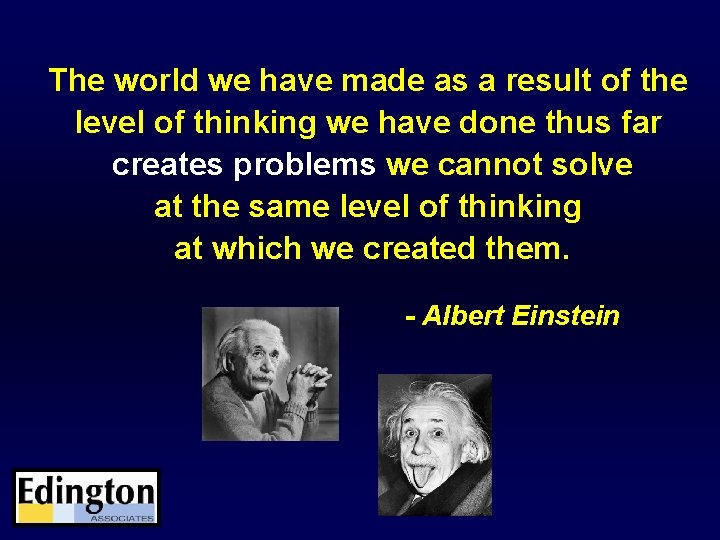 The world we have made as a result of the level of thinking we have done thus far creates problems we cannot solve at the same level of thinking at which we created them.

- Albert Einstein

Edington
ASSOCIATES